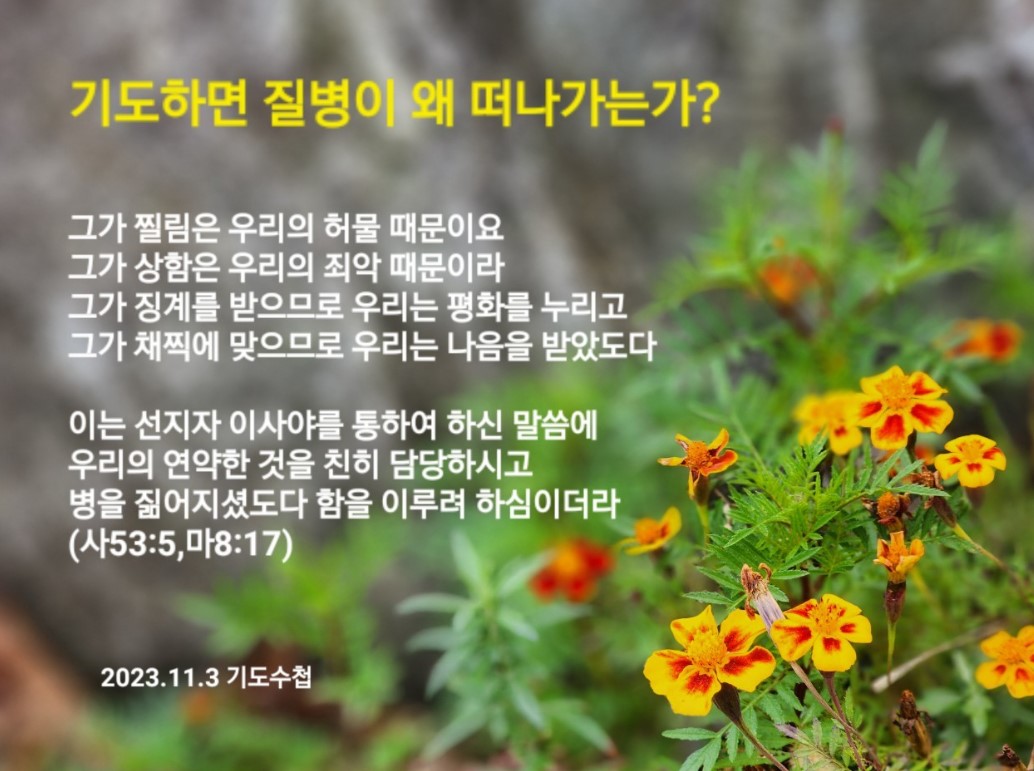 기도하면 질병이 왜 떠나가는가?

그가 찔림은 우리의 허물 때문이요
그가 상함은 우리의 죄악 때문이라
그가 징계를 받으므로 우리는 평화를 누리고
그가 채찍에 맞으므로 우리는 나음을 받았도다

이는 선지자 이사야를 통하여 하신 말씀에
우리의 연약한 것을 친히 담당하시고
병을 짊어지셨도다 함을 이루려 하심이더라
(사53:5,마8:17)

2023.11.3 기도수첩